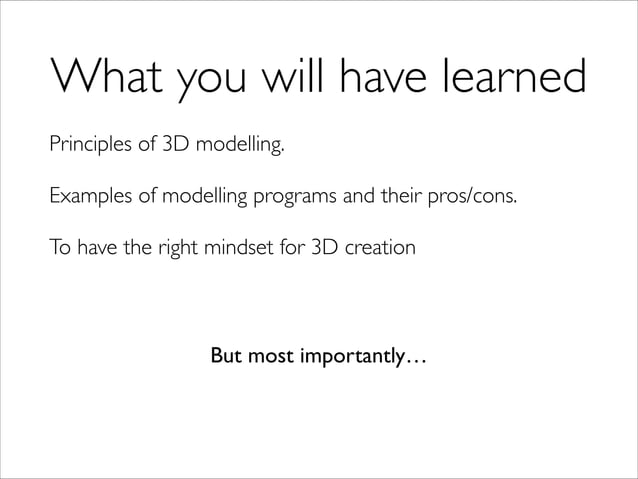 What you will have learned

Principles of 3D modelling.

Examples of modelling programs and their pros/cons.

To have the right mindset for 3D creation

But most importantly…